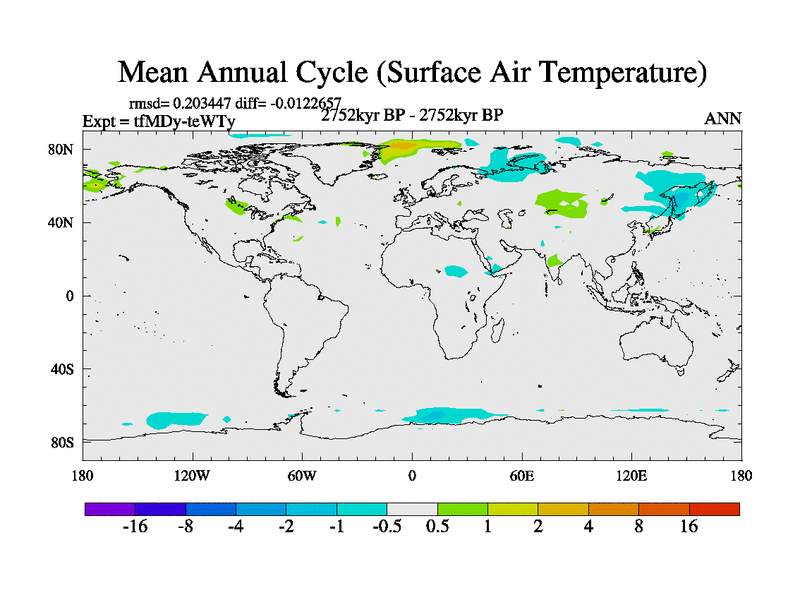 Mean Annual Cycle (Surface Air Temperature)

rmsd= 0.203447 diff= -0.0122657

Expt = tfMDy-teWTy

2752kyr BP - 2752kyr BP

ANN

80N

40N

0

40S

80S

180

120W

60W

0

60E

120E

180

-16 -8 -4 -2 -1 -0.5 0.5 1 2 4 8 16